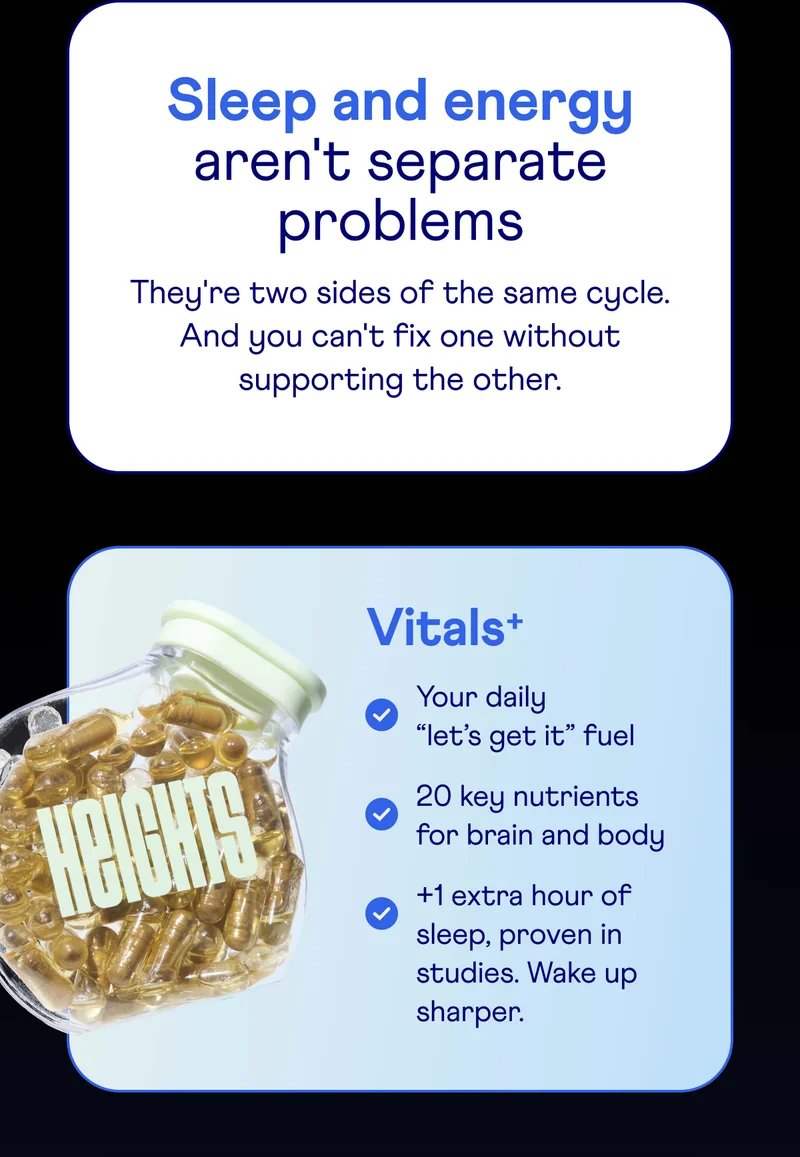 Sleep and energy aren't separate problems

They're two sides of the same cycle. And you can't fix one without supporting the other.

HEIGHTS

Vitals⁺

Your daily "let's get it" fuel

20 key nutrients for brain and body

+1 extra hour of sleep, proven in studies. Wake up sharper.